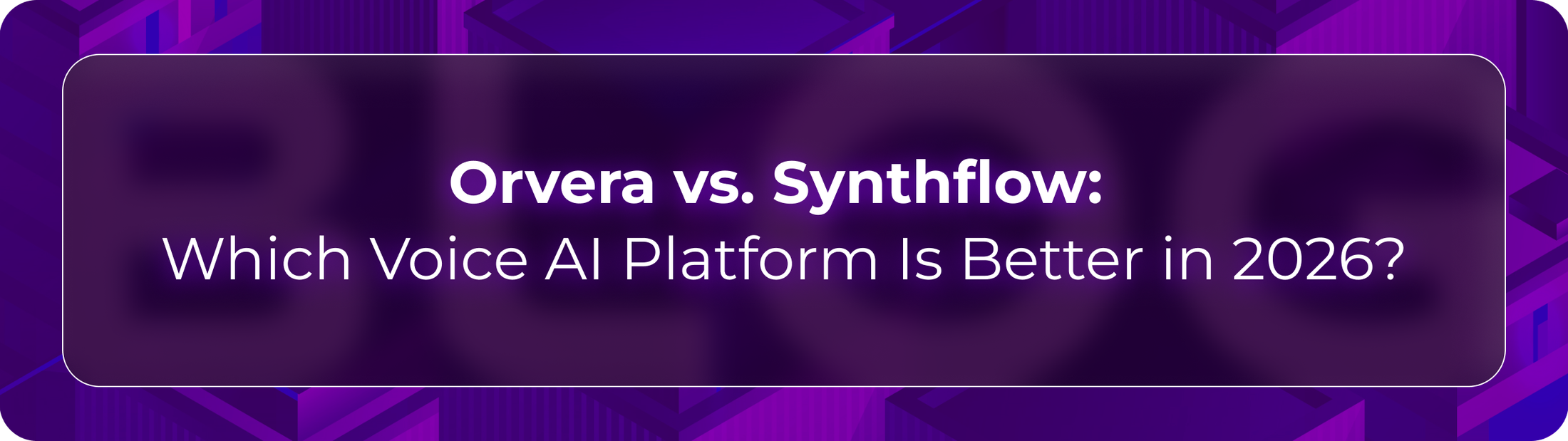 Orvera vs. Synthflow:
Which Voice AI Platform Is Better in 2026?